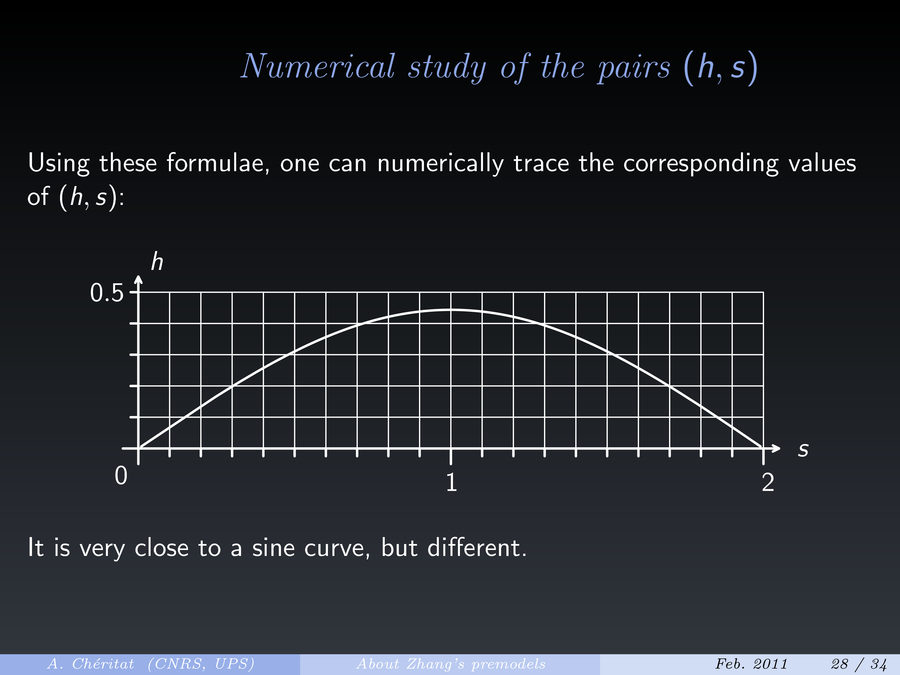 Numerical study of the pairs $(h, s)$

Using these formulae, one can numerically trace the corresponding values of $(h, s)$:

$h$

0.5

0

1

2

$s$

It is very close to a sine curve, but different.

A. Chéritat (CNRS, UPS) About Zhang's premodels Feb. 2011 28 / 34